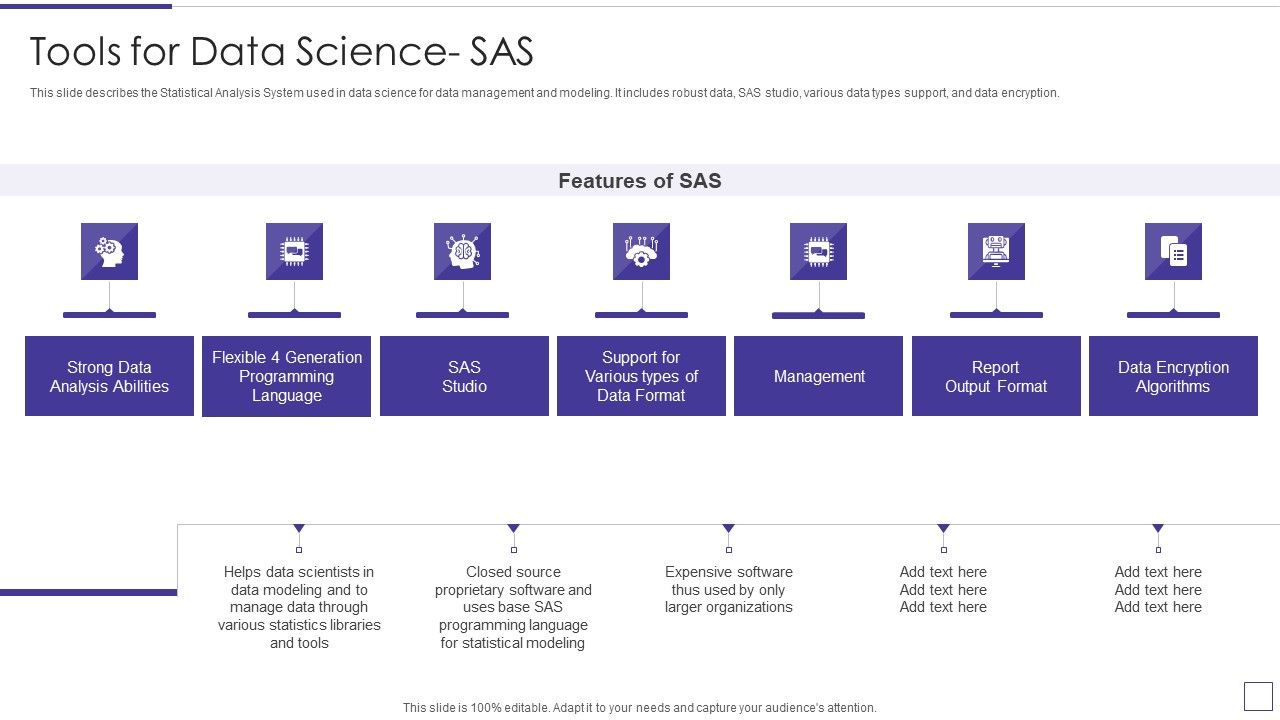 Tools for Data Science- SAS

This slide describes the Statistical Analysis System used in data science for data management and modeling. It includes robust data, SAS studio, various data types support, and data encryption.

Features of SAS

Strong Data Analysis Abilities

Flexible 4 Generation Programming Language

SAS Studio

Support for Various types of Data Format

Management

Report Output Format

Data Encryption Algorithms

Helps data scientists in data modeling and to manage data through various statistics libraries and tools

Closed source proprietary software and uses base SAS programming language for statistical modeling

Expensive software thus used by only larger organizations

Add text here Add text here Add text here

Add text here Add text here Add text here

This slide is 100% editable. Adapt it to your needs and capture your audience's attention.